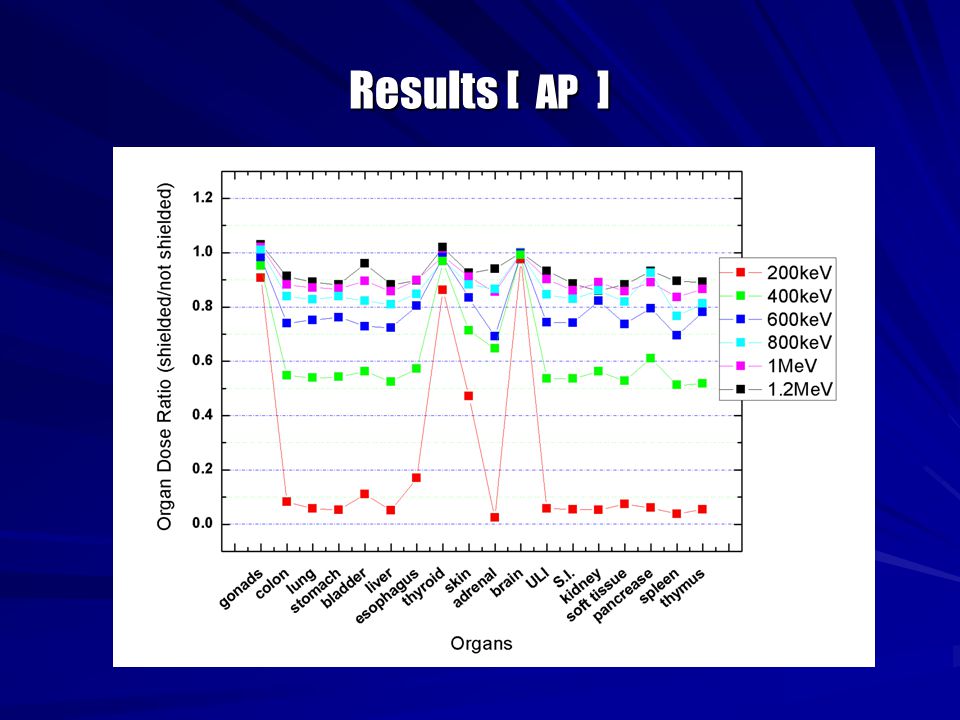 Results [ AP ]

Organ Dose Ratio (shielded/not shielded)

1.2
1.0
0.8
0.6
0.4
0.2
0.0

200keV
400keV
600keV
800keV
1MeV
1.2MeV

gonads
colon
lung
stomach
bladder
liver
esophagus
thyroid
skin
adrenal
brain
ULI
S.I.
kidney
soft tissue
pancrease
spleen
thymus

Organs